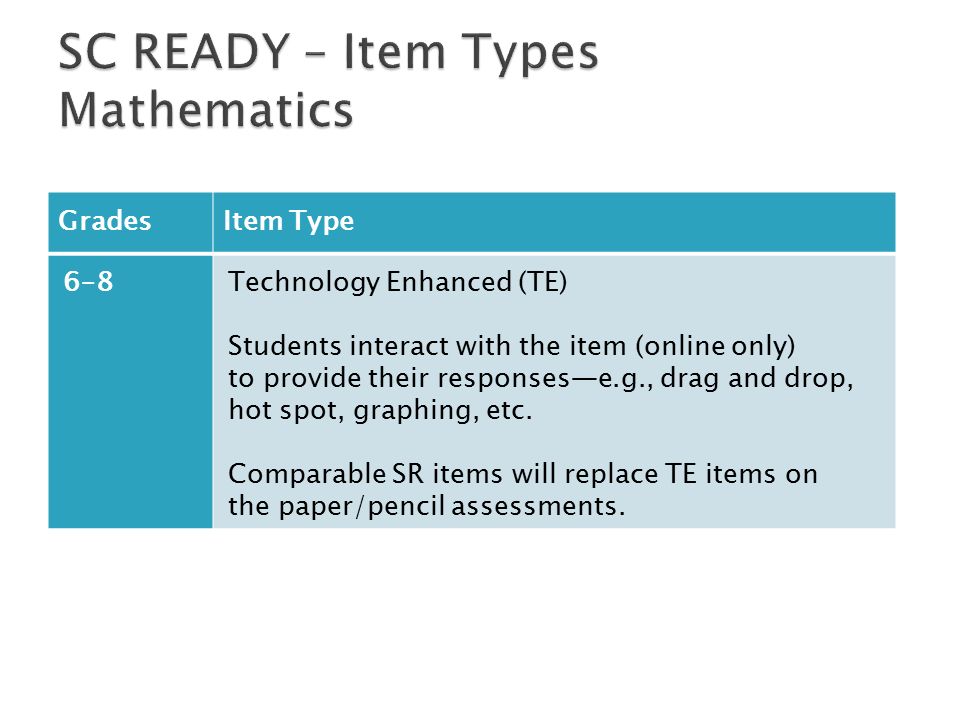 SC READY – Item Types Mathematics

| Grades | Item Type |
|---|---|
| 6–8 | Technology Enhanced (TE)<br><br>Students interact with the item (online only) to provide their responses—e.g., drag and drop, hot spot, graphing, etc.<br><br>Comparable SR items will replace TE items on the paper/pencil assessments. |